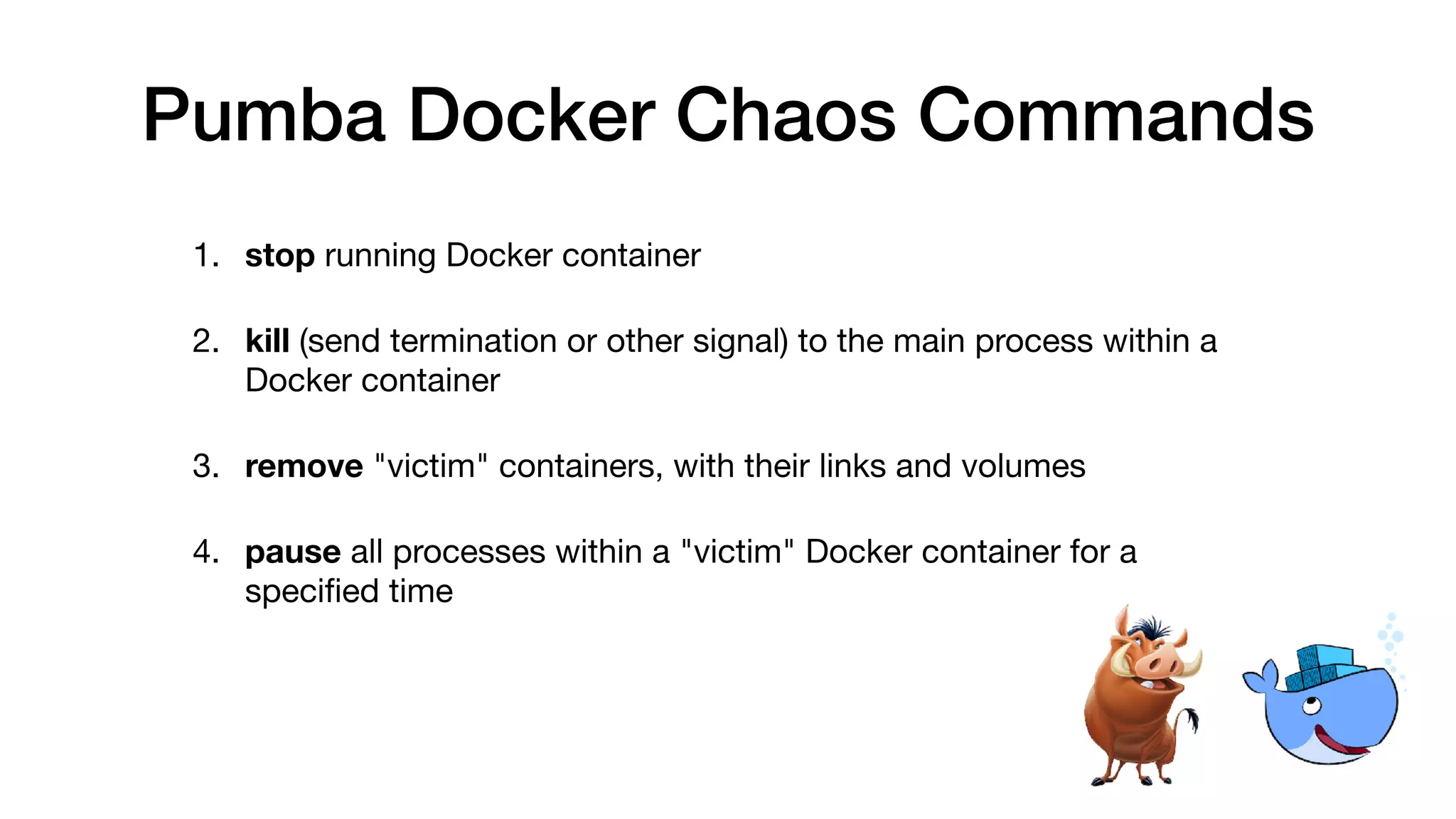 Pumba Docker Chaos Commands

1. stop running Docker container

2. kill (send termination or other signal) to the main process within a Docker container

3. remove "victim" containers, with their links and volumes

4. pause all processes within a "victim" Docker container for a specified time